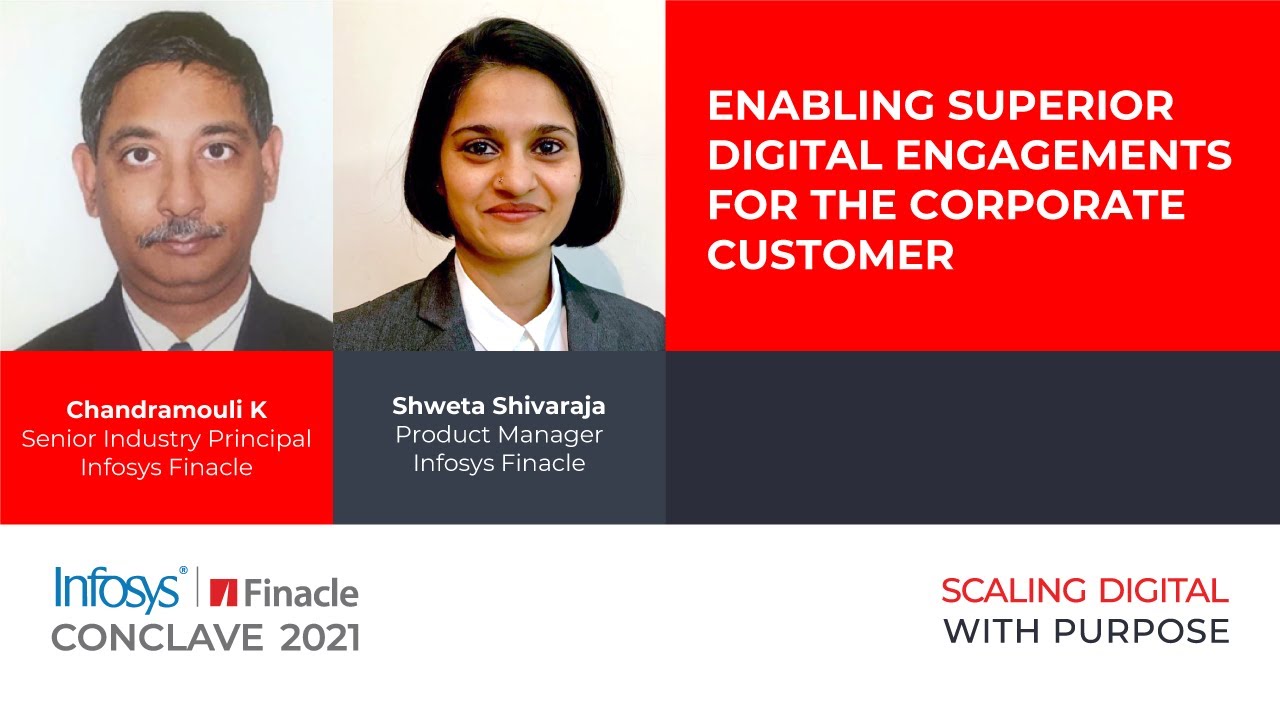 ENABLING SUPERIOR DIGITAL ENGAGEMENTS FOR THE CORPORATE CUSTOMER

Chandramouli K
Senior Industry Principal
Infosys Finacle

Shweta Shivaraja
Product Manager
Infosys Finacle

Infosys® | Finacle
CONCLAVE 2021

SCALING DIGITAL
WITH PURPOSE